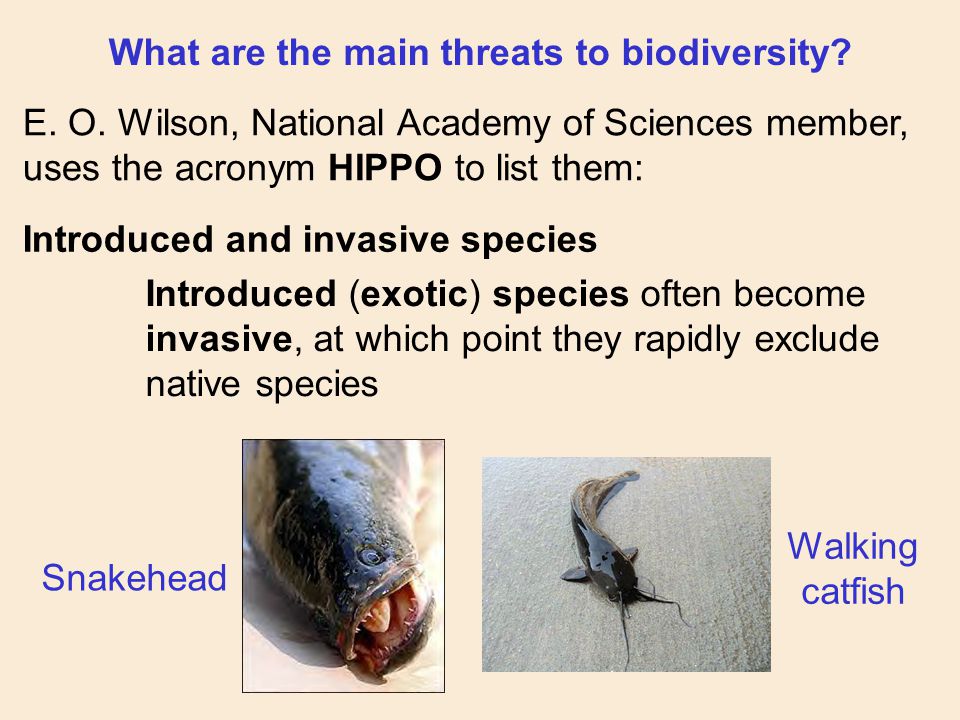 What are the main threats to biodiversity?

E. O. Wilson, National Academy of Sciences member, uses the acronym HIPPO to list them:

Introduced and invasive species

Introduced (exotic) species often become invasive, at which point they rapidly exclude native species

Snakehead

Walking catfish